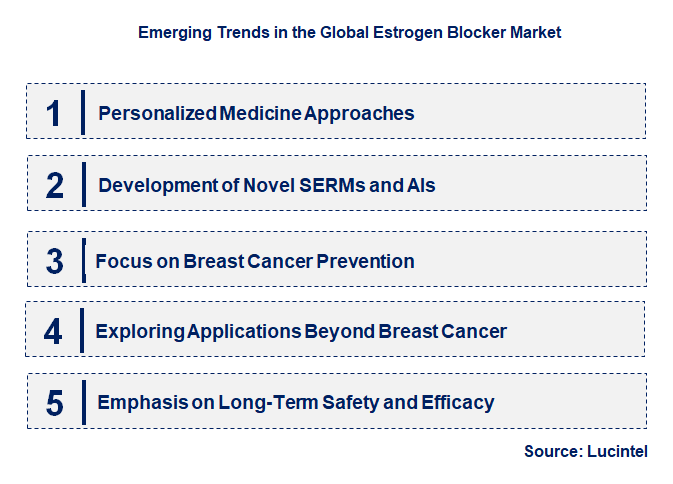 Emerging Trends in the Global Estrogen Blocker Market

1 Personalized Medicine Approaches

2 Development of Novel SERMs and AIs

3 Focus on Breast Cancer Prevention

4 Exploring Applications Beyond Breast Cancer

5 Emphasis on Long-Term Safety and Efficacy

Source: Lucintel